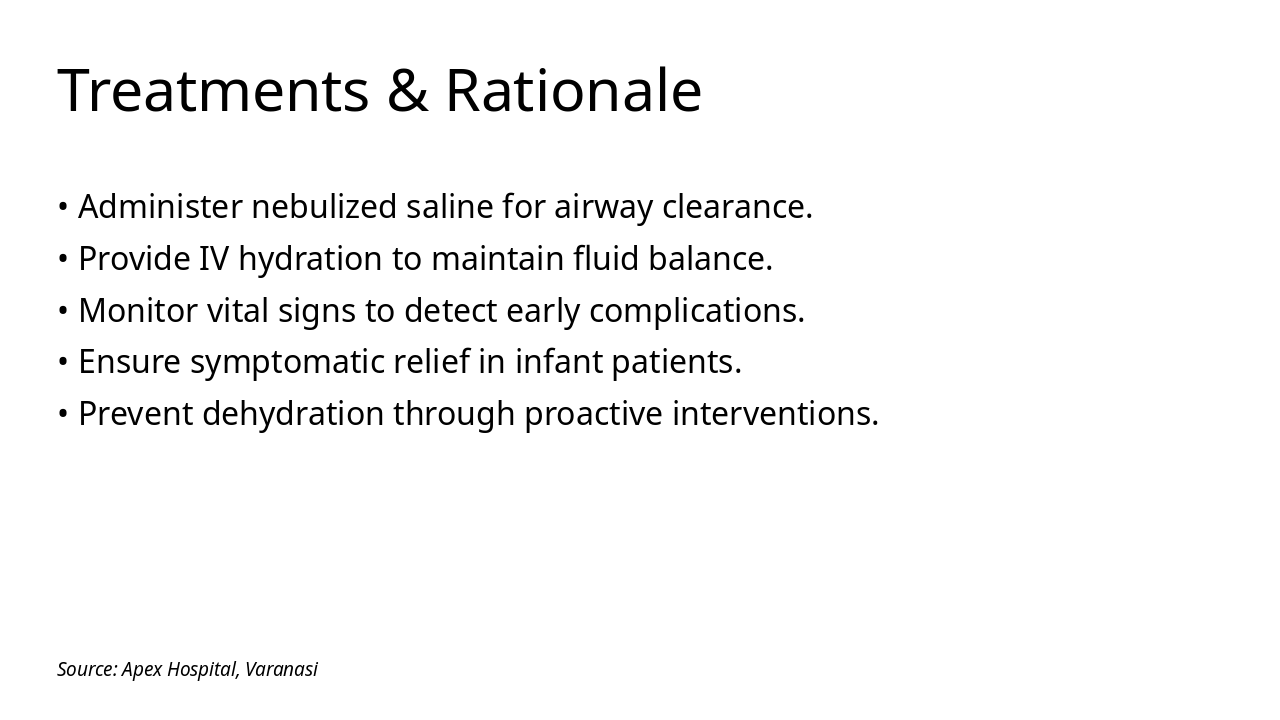 Treatments & Rationale

• Administer nebulized saline for airway clearance.
• Provide IV hydration to maintain fluid balance.
• Monitor vital signs to detect early complications.
• Ensure symptomatic relief in infant patients.
• Prevent dehydration through proactive interventions.

Source: Apex Hospital, Varanasi